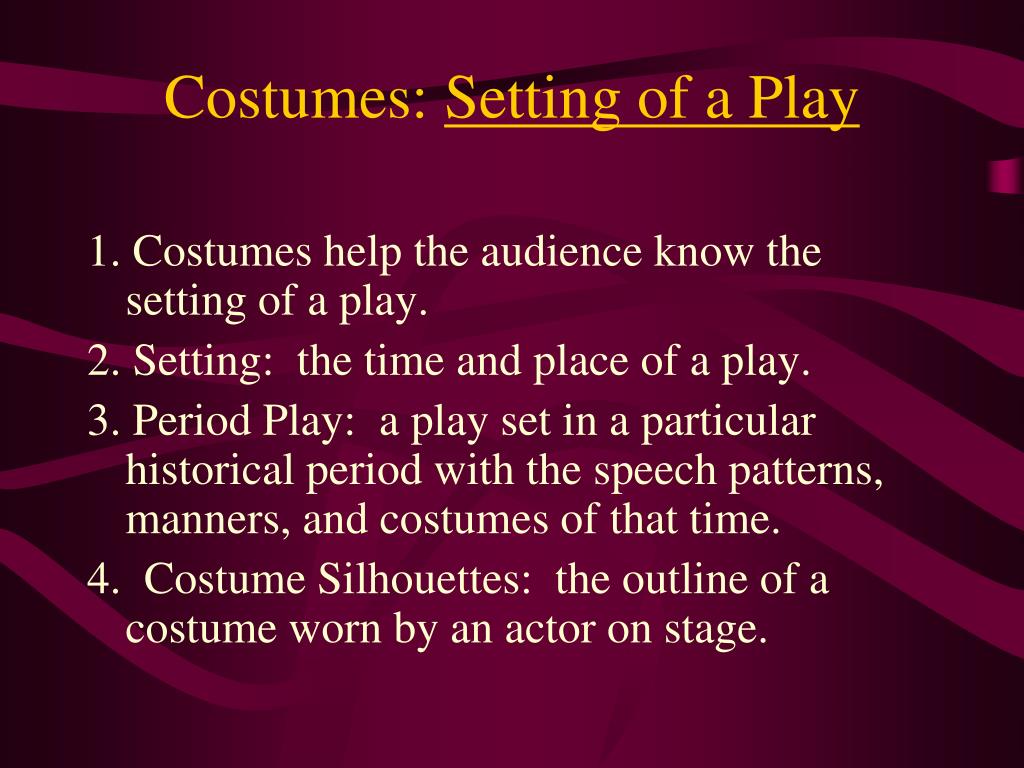 Costumes: Setting of a Play

1. Costumes help the audience know the setting of a play.

2. Setting: the time and place of a play.

3. Period Play: a play set in a particular historical period with the speech patterns, manners, and costumes of that time.

4. Costume Silhouettes: the outline of a costume worn by an actor on stage.